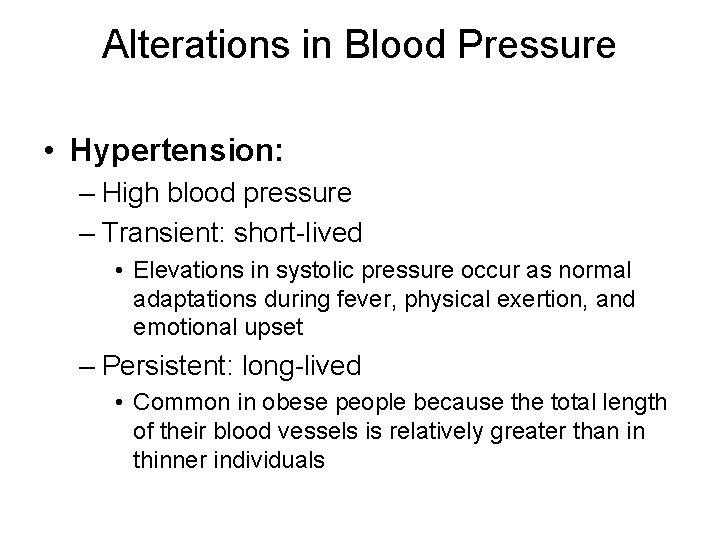 Alterations in Blood Pressure

• Hypertension:
– High blood pressure
– Transient: short-lived
• Elevations in systolic pressure occur as normal adaptations during fever, physical exertion, and emotional upset
– Persistent: long-lived
• Common in obese people because the total length of their blood vessels is relatively greater than in thinner individuals